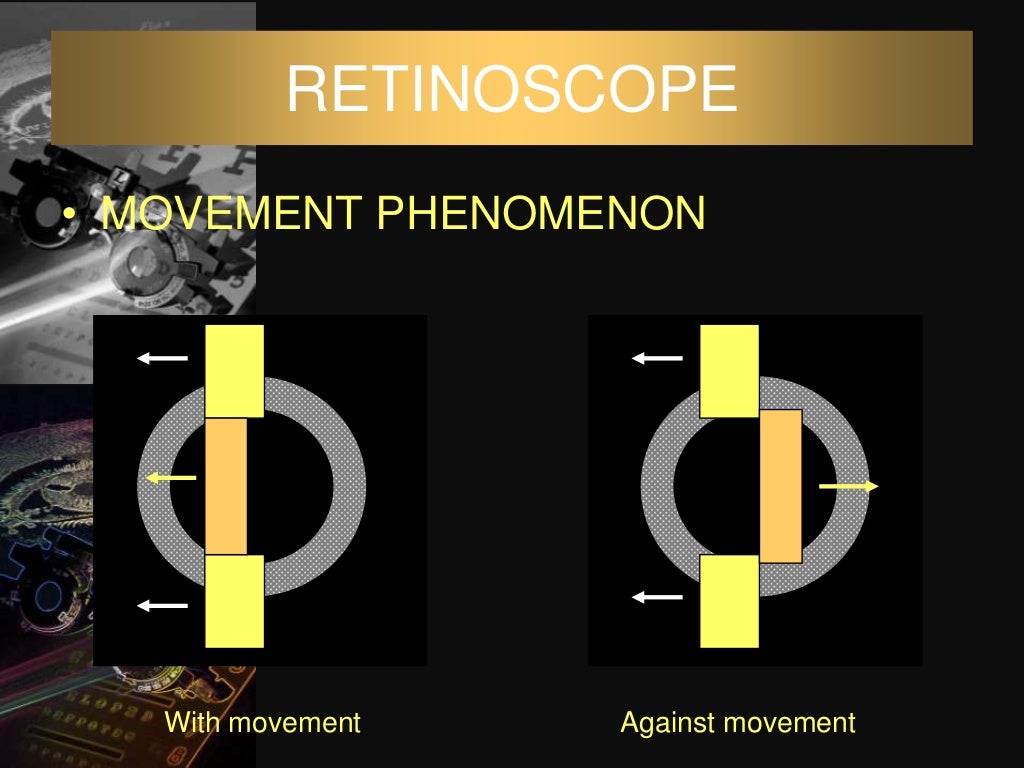 RETINOSCOPE

• MOVEMENT PHENOMENON

With movement

Against movement